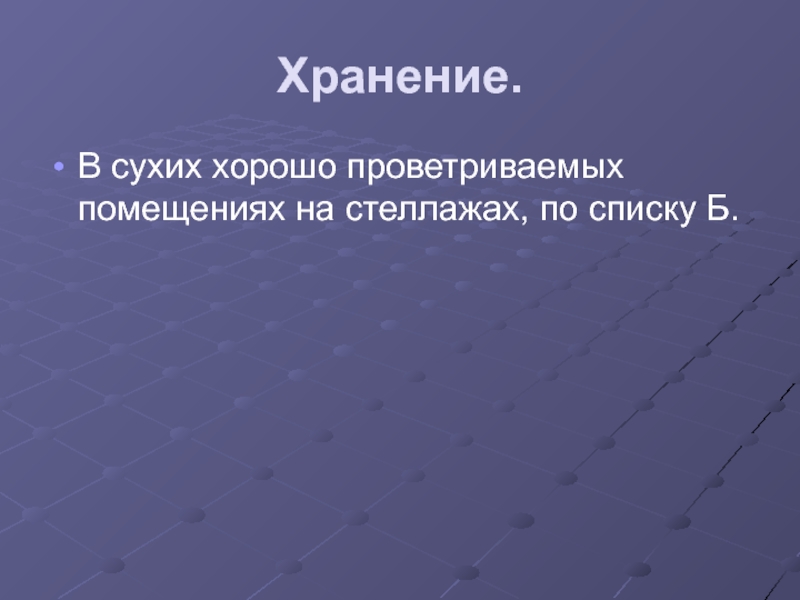 Хранение.

• В сухих хорошо проветриваемых помещениях на стеллажах, по списку Б.